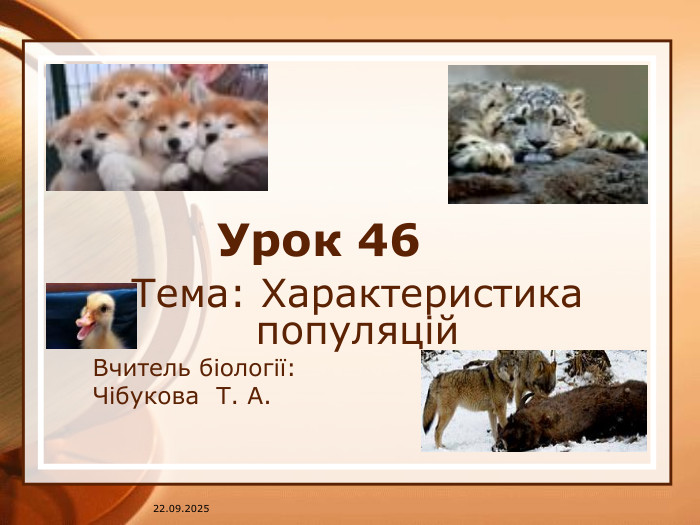 Урок 46

Тема: Характеристика популяцій

Вчитель біології:
Чібукова Т. А.

22.09.2025